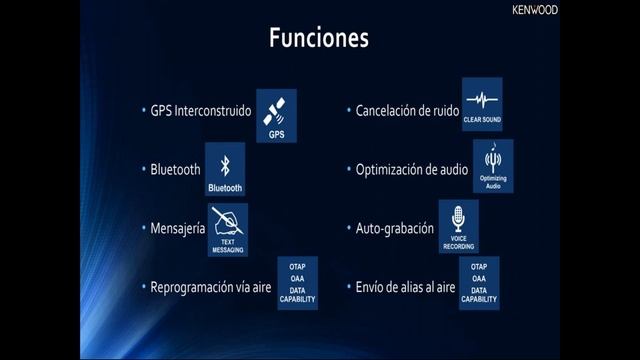 KENWOOD

Funciones

• GPS Interconstruido GPS

• Bluetooth Bluetooth

• Mensajería TEXT MESSAGING

• Reprogramación vía aire OTAP OAA DATA CAPABILITY

• Cancelación de ruido CLEAR SOUND

• Optimización de audio Optimizing Audio

• Auto-grabación VOICE RECORDING

• Envío de alias al aire OTAP OAA DATA CAPABILITY